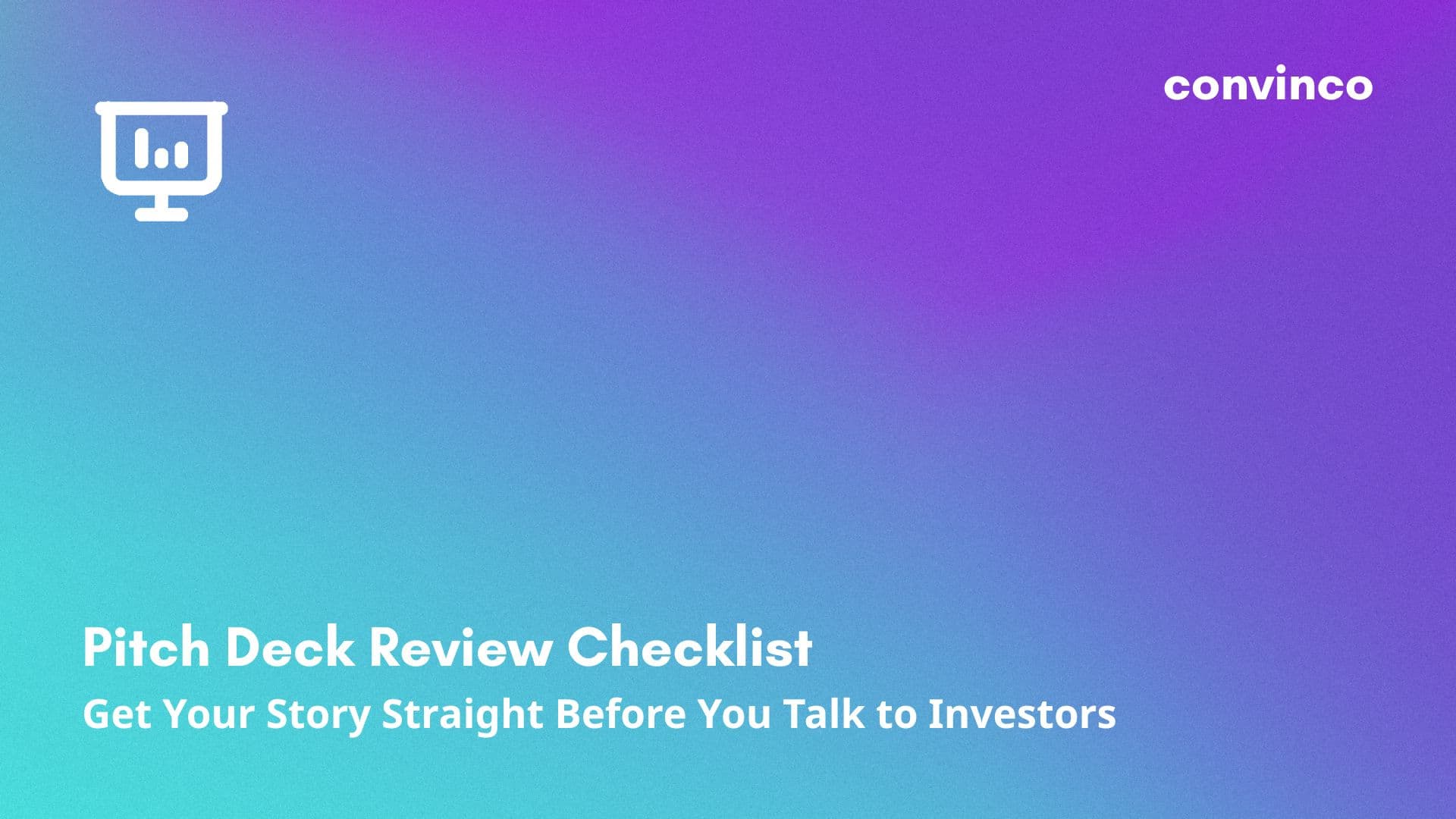 convinco

Pitch Deck Review Checklist
Get Your Story Straight Before You Talk to Investors